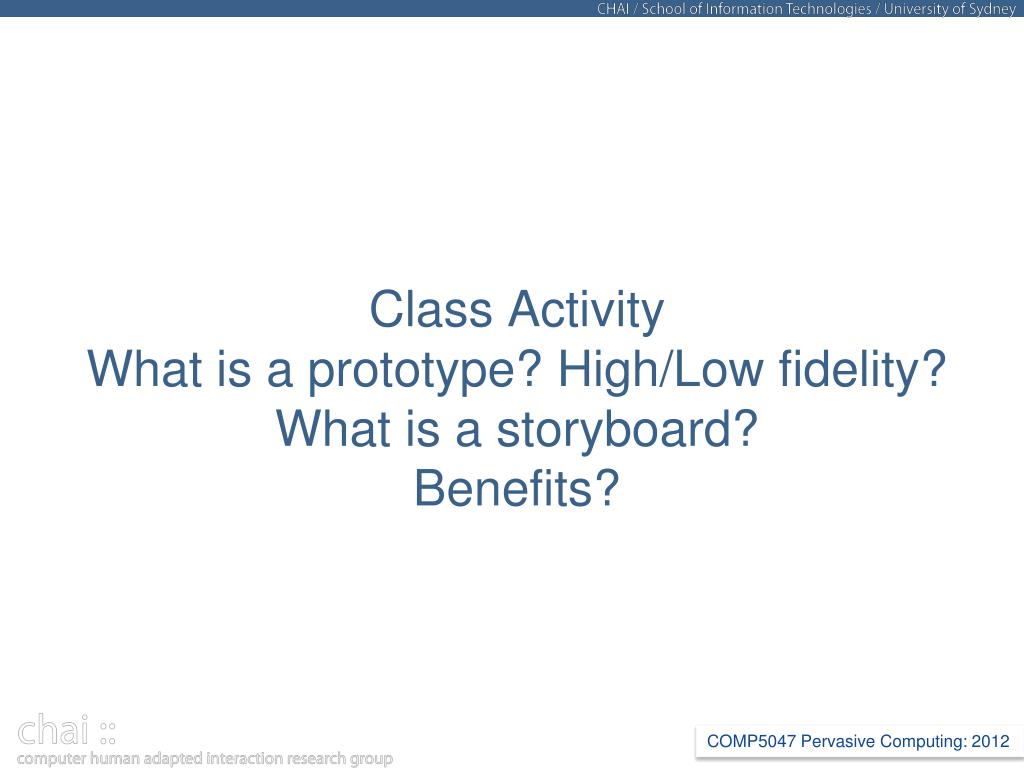 CHAI / School of Information Technologies / University of Sydney

Class Activity
What is a prototype? High/Low fidelity?
What is a storyboard?
Benefits?

chai ::
computer human adapted interaction research group

COMP5047 Pervasive Computing: 2012